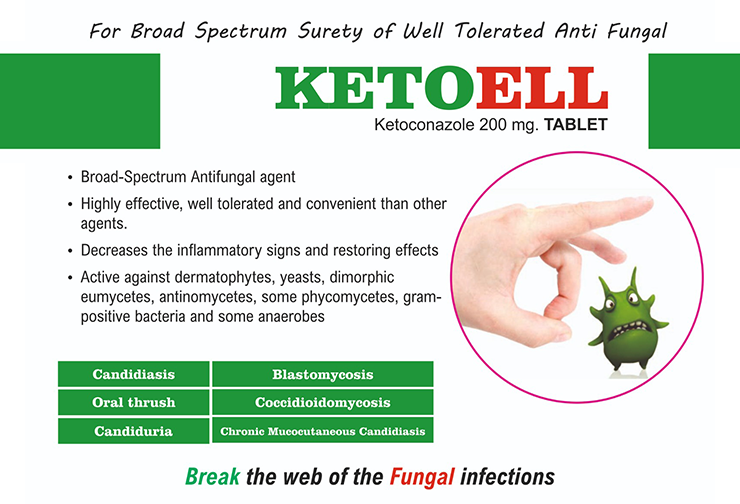 For Broad Spectrum Surety of Well Tolerated Anti Fungal

KETOELL

Ketoconazole 200 mg. TABLET

• Broad-Spectrum Antifungal agent
• Highly effective, well tolerated and convenient than other agents.
• Decreases the inflammatory signs and restoring effects
• Active against dermatophytes, yeasts, dimorphic eumycetes, antinomycetes, some phycomycetes, gram-positive bacteria and some anaerobes

| Candidiasis | Blastomycosis |
|---|---|
| Oral thrush | Coccidioidomycosis |
| Candiduria | Chronic Mucocutaneous Candidiasis |

Break the web of the Fungal infections